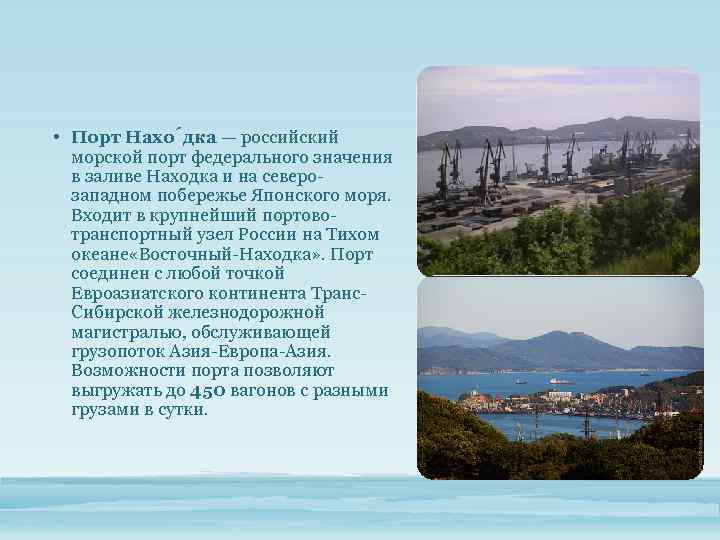 • Порт Нахо́дка — российский морской порт федерального значения в заливе Находка и на северо-западном побережье Японского моря. Входит в крупнейший портово-транспортный узел России на Тихом океане«Восточный-Находка». Порт соединен с любой точкой Евроазиатского континента Транс-Сибирской железнодорожной магистралью, обслуживающей грузопоток Азия-Европа-Азия. Возможности порта позволяют выгружать до 450 вагонов с разными грузами в сутки.